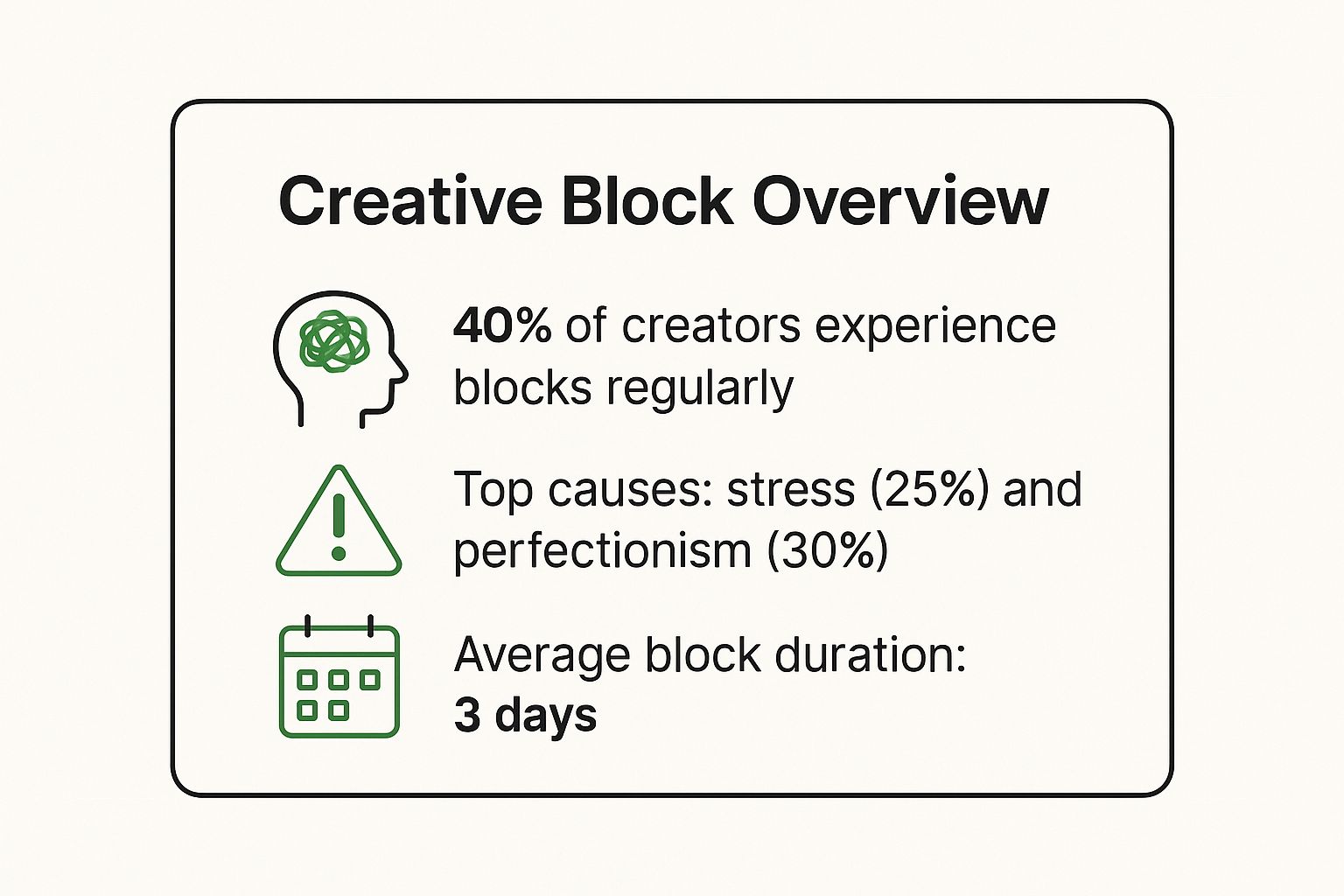 Creative Block Overview

40% of creators experience blocks regularly

Top causes: stress (25%) and perfectionism (30%)

Average block duration: 3 days